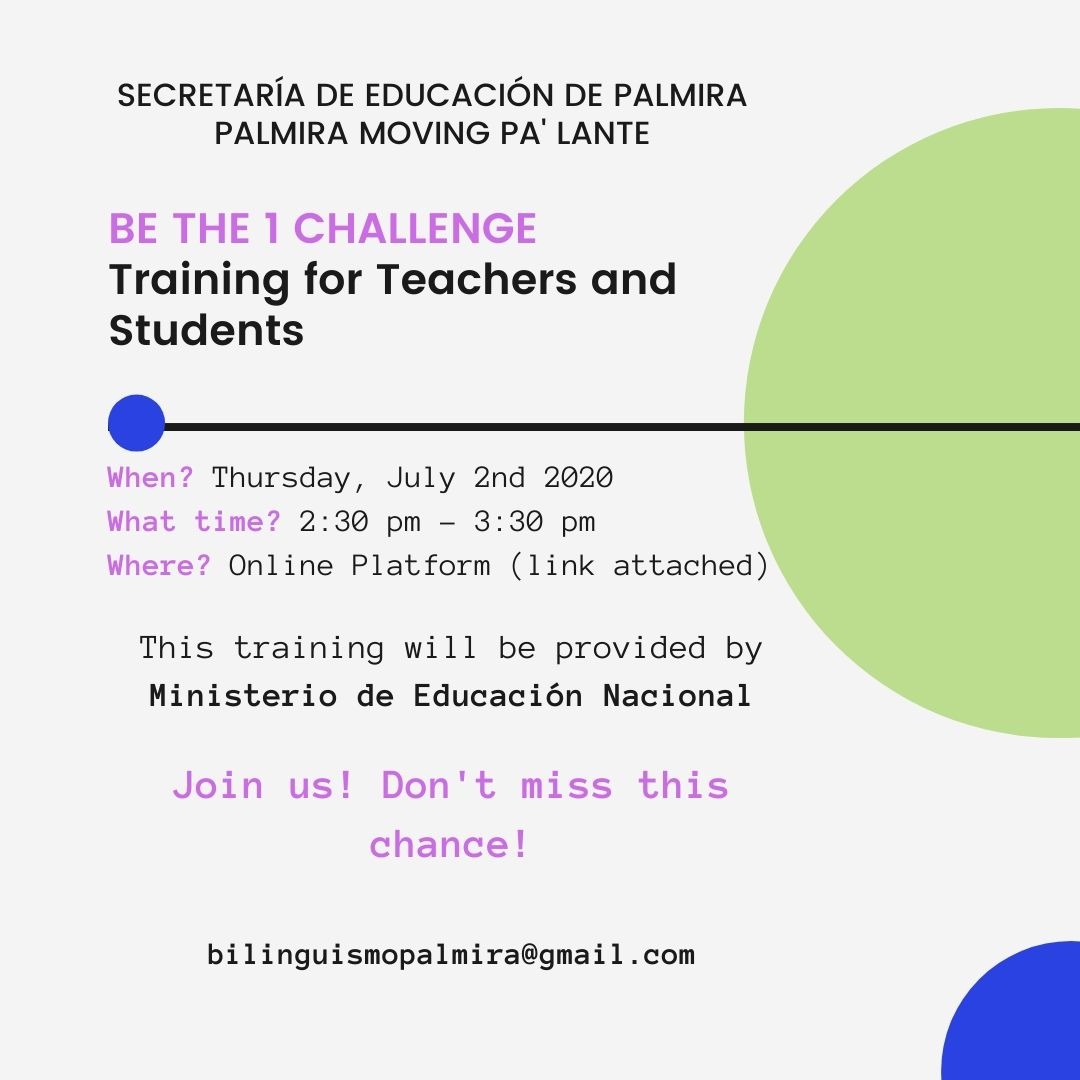 SECRETARÍA DE EDUCACIÓN DE PALMIRA
PALMIRA MOVING PA' LANTE

BE THE 1 CHALLENGE
Training for Teachers and Students

When? Thursday, July 2nd 2020
What time? 2:30 pm - 3:30 pm
Where? Online Platform (link attached)

This training will be provided by
Ministerio de Educación Nacional

Join us! Don't miss this chance!

bilinguismopalmira@gmail.com